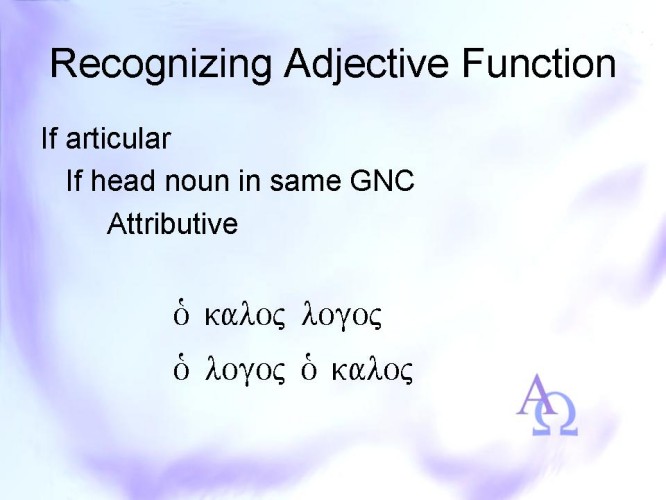 Recognizing Adjective Function

If articular

If head noun in same GNC

Attributive

ὁ καλος λογος

ὁ λογος ὁ καλος

ΑΩ